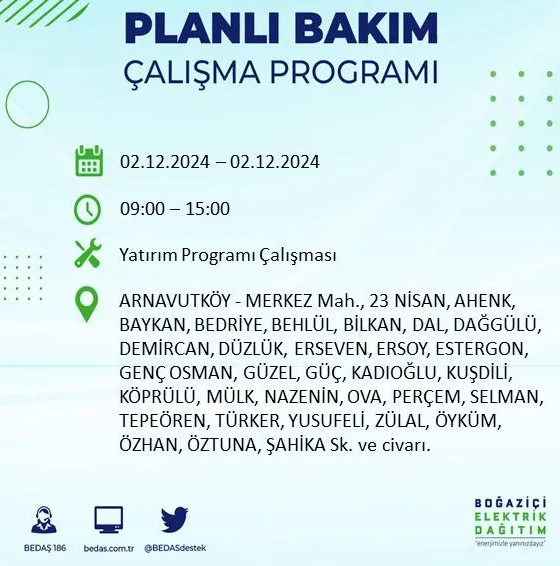 PLANLI BAKIM
ÇALIŞMA PROGRAMI

02.12.2024 – 02.12.2024

09:00 – 15:00

Yatırım Programı Çalışması

ARNAVUTKÖY - MERKEZ Mah., 23 NİSAN, AHENK, BAYKAN, BEDRİYE, BEHLÜL, BİLKAN, DAL, DAĞGÜLÜ, DEMİRCAN, DÜZLÜK, ERSEVEN, ERSOY, ESTERGON, GENÇ OSMAN, GÜZEL, GÜÇ, KADIOĞLU, KUŞDİLİ, KÖPRÜLÜ, MÜLK, NAZENİN, OVA, PERÇEM, SELMAN, TEPEÖREN, TÜRKER, YUSUFELİ, ZÜLAL, ÖYKÜM, ÖZHAN, ÖZTUNA, ŞAHİKA Sk. ve civarı.

BEDAŞ 186
bedas.com.tr
@BEDASdestek

BOĞAZİÇİ
ELEKTRİK
DAĞITIM
"enerjimizle yanınızdayız"